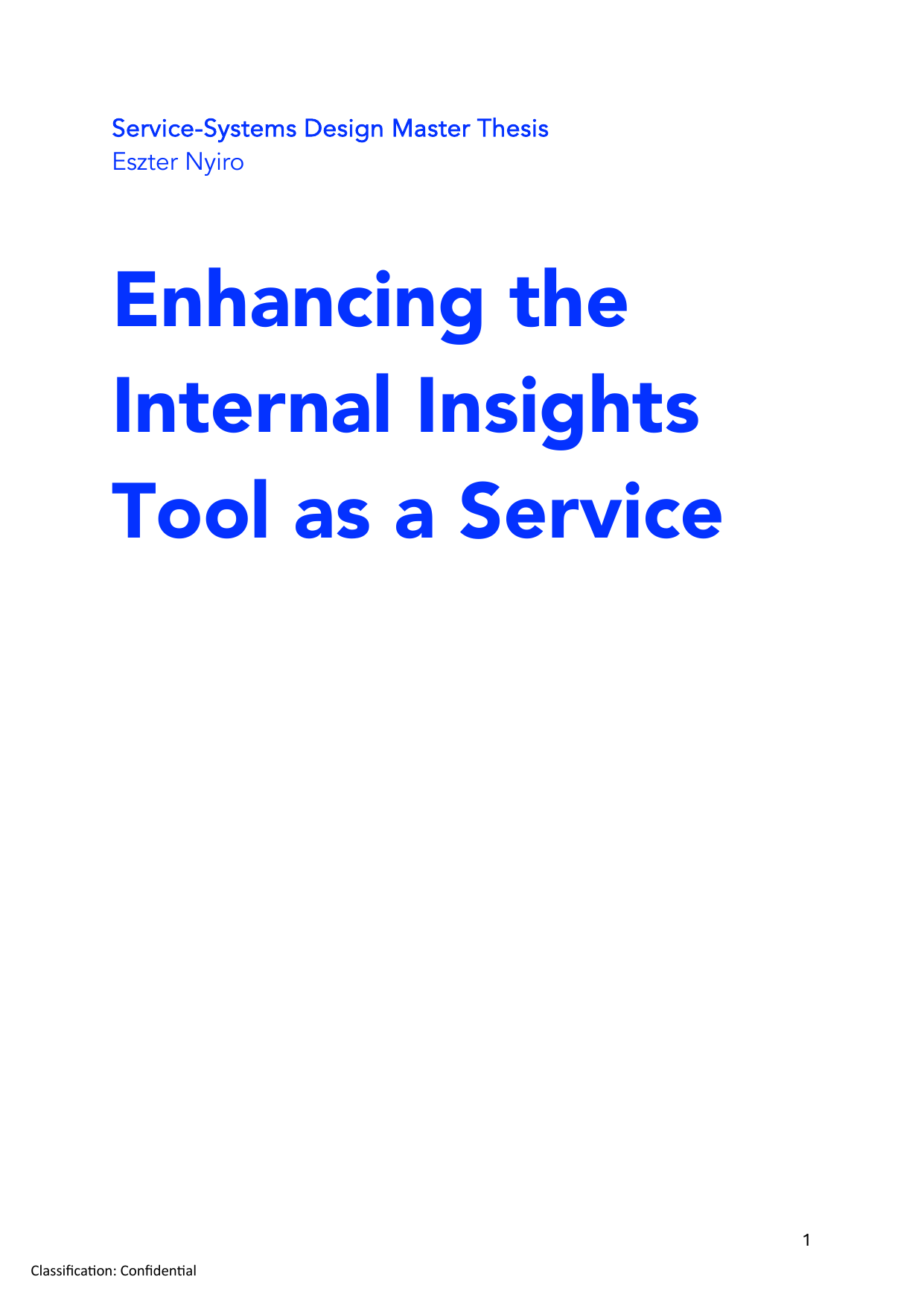 Service-Systems Design Master Thesis
Eszter Nyiro

Enhancing the Internal Insights Tool as a Service

1

Classification: Confidential